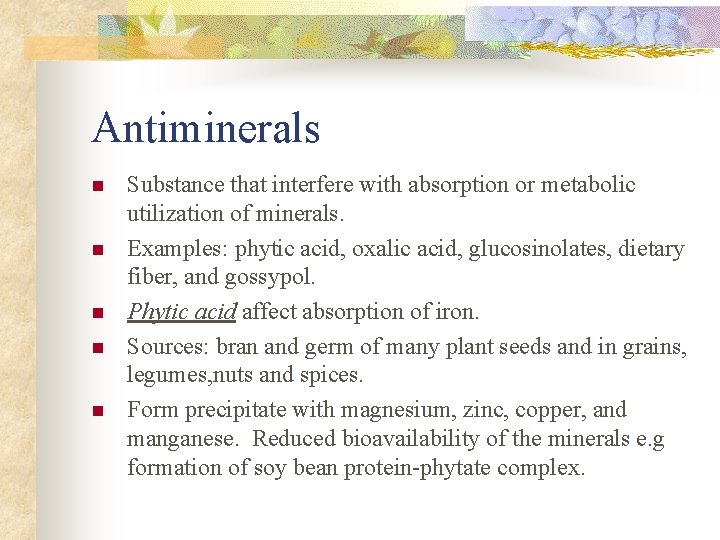 Antiminerals

- Substance that interfere with absorption or metabolic utilization of minerals.
- Examples: phytic acid, oxalic acid, glucosinolates, dietary fiber, and gossypol.
- Phytic acid affect absorption of iron.
- Sources: bran and germ of many plant seeds and in grains, legumes,nuts and spices.
- Form precipitate with magnesium, zinc, copper, and manganese. Reduced bioavailability of the minerals e.g formation of soy bean protein-phytate complex.